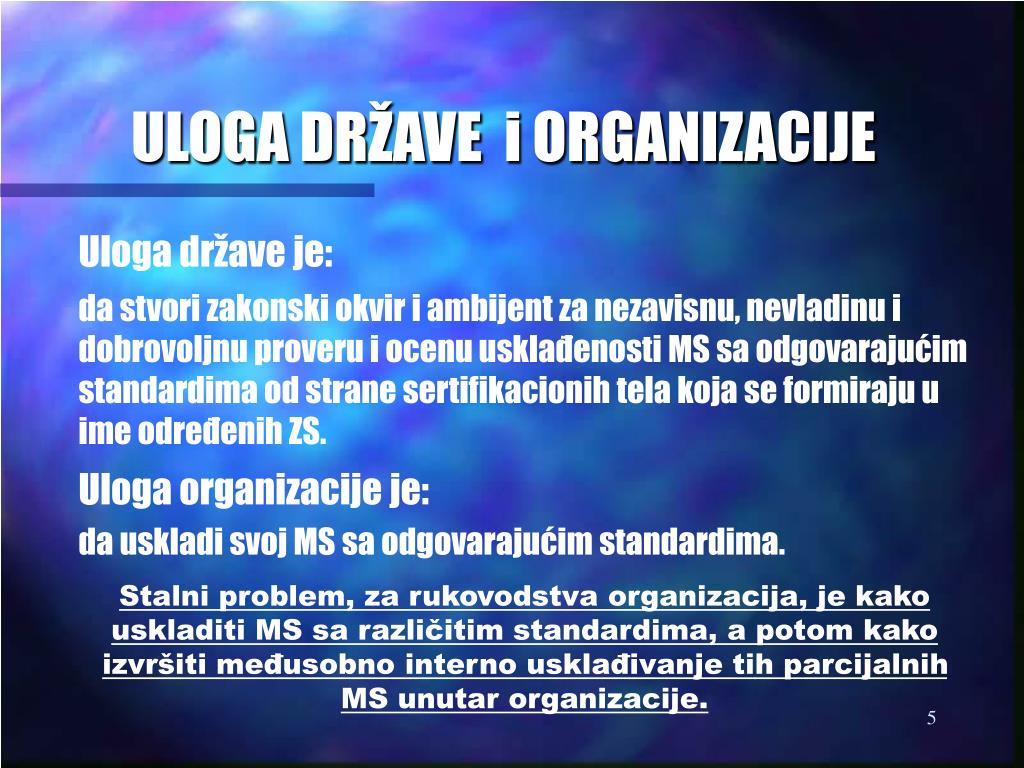 ULOGA DRŽAVE i ORGANIZACIJE

Uloga države je:

da stvori zakonski okvir i ambijent za nezavisnu, nevladinu i dobrovoljnu proveru i ocenu usklađenosti MS sa odgovarajućim standardima od strane sertifikacionih tela koja se formiraju u ime određenih ZS.

Uloga organizacije je:

da uskladi svoj MS sa odgovarajućim standardima.

Stalni problem, za rukovodstva organizacija, je kako uskladiti MS sa različitim standardima, a potom kako izvršiti međusobno interno usklađivanje tih parcijalnih MS unutar organizacije.

5